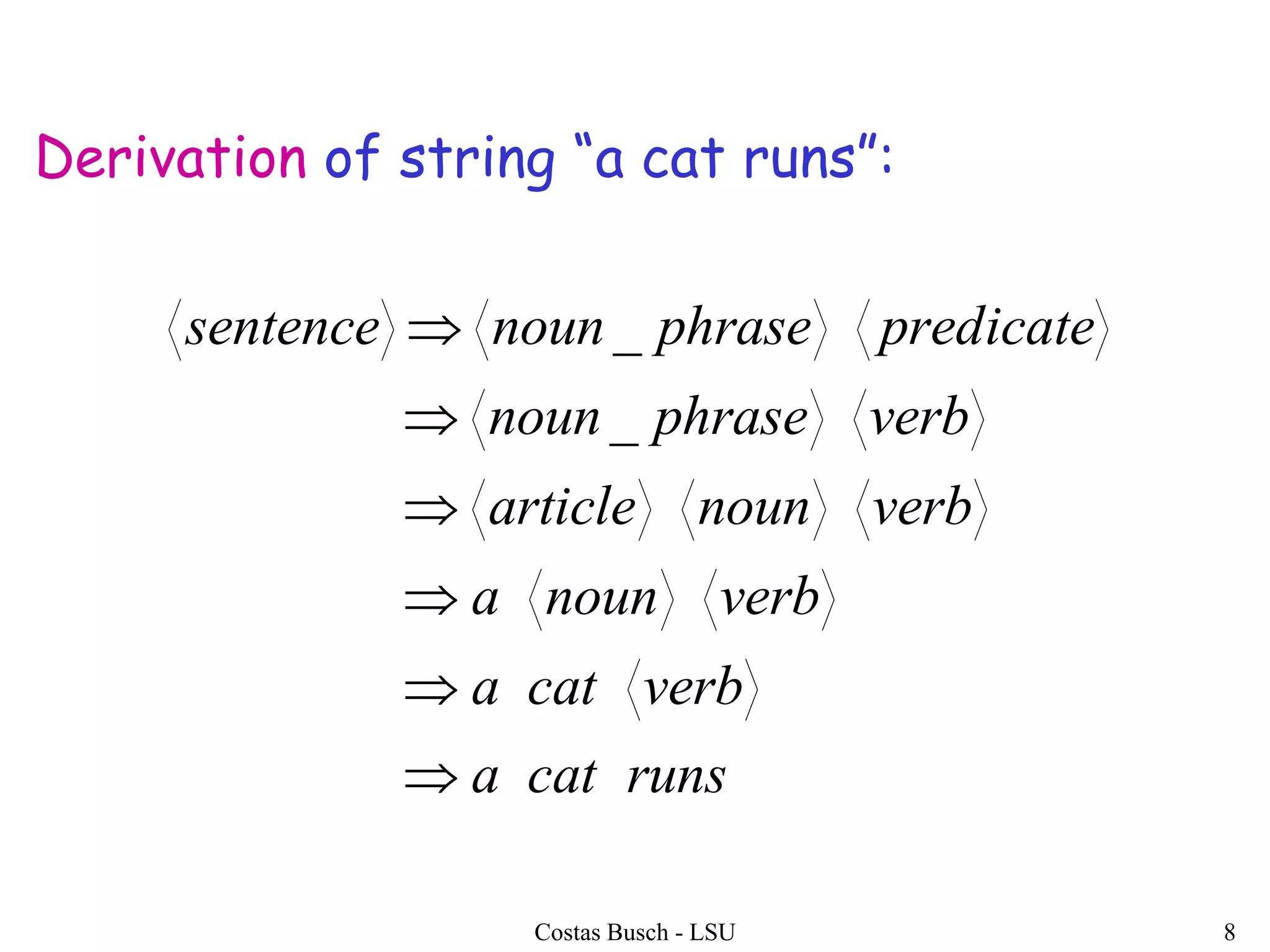 Derivation of string “a cat runs”:

$\langle sentence \rangle \Rightarrow \langle noun\_phrase \rangle \ \langle predicate \rangle$

$\Rightarrow \langle noun\_phrase \rangle \ \langle verb \rangle$

$\Rightarrow \langle article \rangle \ \langle noun \rangle \ \langle verb \rangle$

$\Rightarrow a \ \langle noun \rangle \ \langle verb \rangle$

$\Rightarrow a \ cat \ \langle verb \rangle$

$\Rightarrow a \ cat \ runs$

Costas Busch - LSU

8